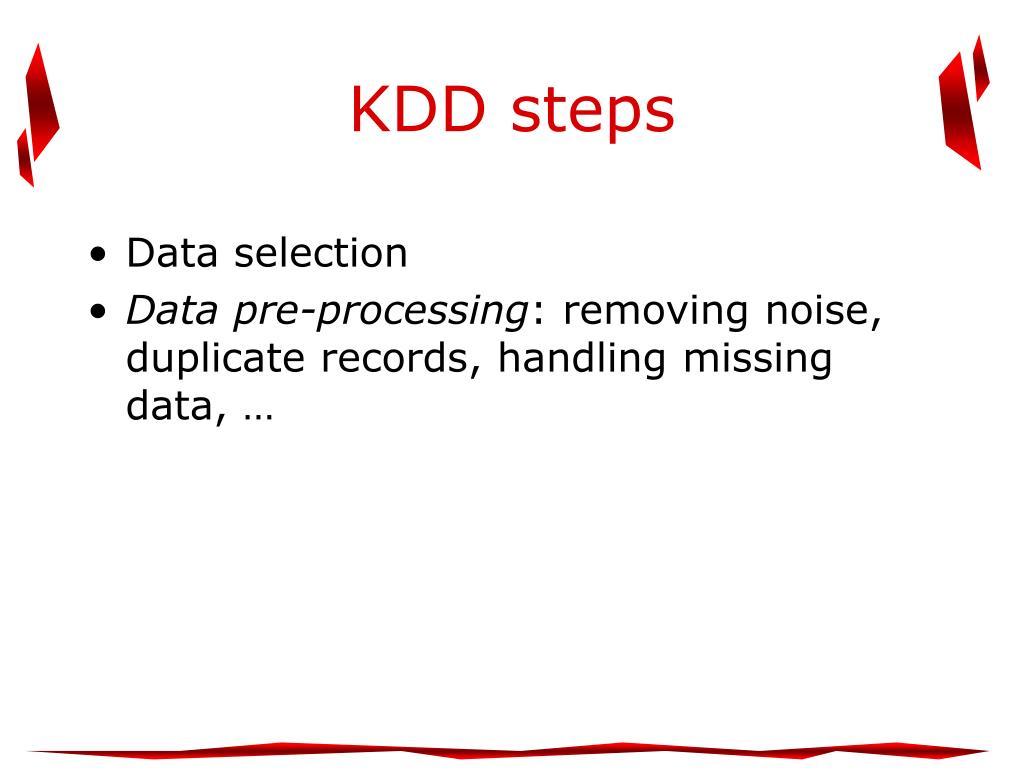 KDD steps

• Data selection
• Data pre-processing: removing noise, duplicate records, handling missing data, …